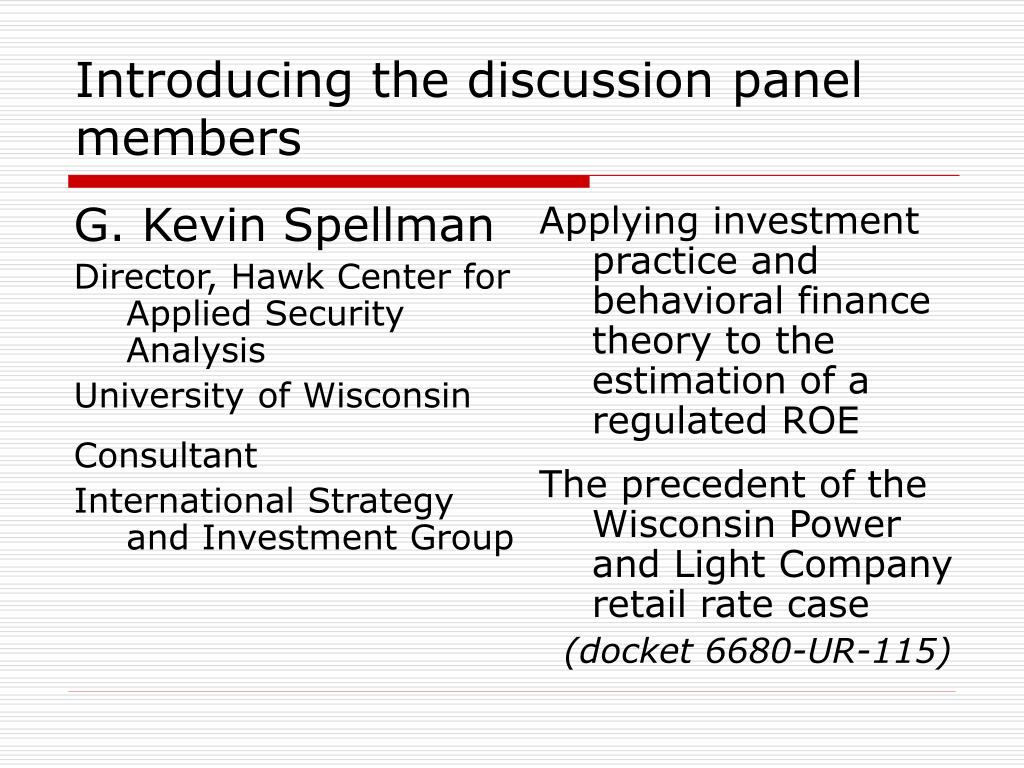 Introducing the discussion panel members

G. Kevin Spellman

Director, Hawk Center for Applied Security Analysis

University of Wisconsin

Consultant

International Strategy and Investment Group

Applying investment practice and behavioral finance theory to the estimation of a regulated ROE

The precedent of the Wisconsin Power and Light Company retail rate case

(docket 6680-UR-115)